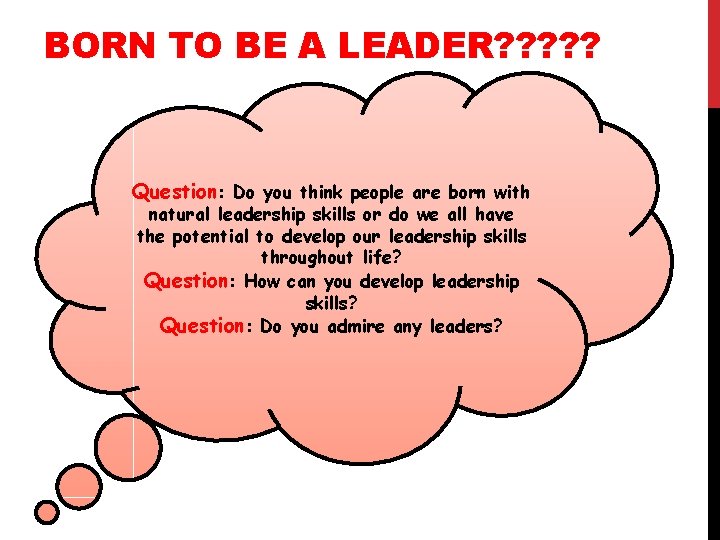 BORN TO BE A LEADER?????

Question: Do you think people are born with natural leadership skills or do we all have the potential to develop our leadership skills throughout life?
Question: How can you develop leadership skills?
Question: Do you admire any leaders?